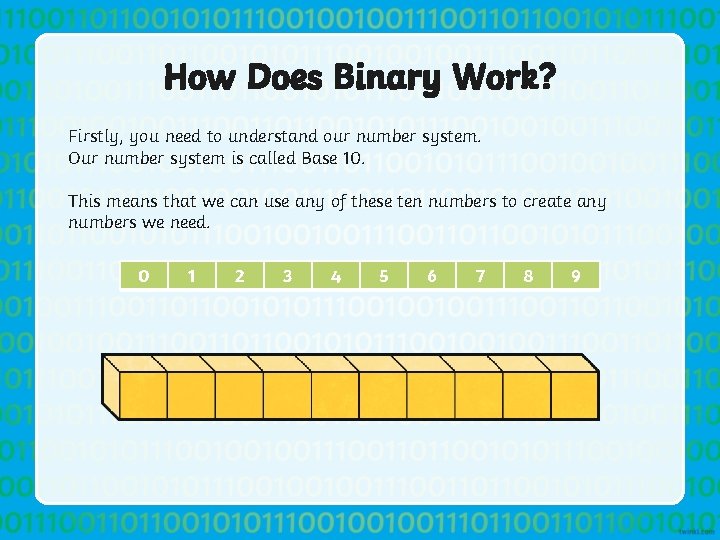 How Does Binary Work?

Firstly, you need to understand our number system.
Our number system is called Base 10.

This means that we can use any of these ten numbers to create any numbers we need.

| 0 | 1 | 2 | 3 | 4 | 5 | 6 | 7 | 8 | 9 |
|---|---|---|---|---|---|---|---|---|---|

twinkl.com